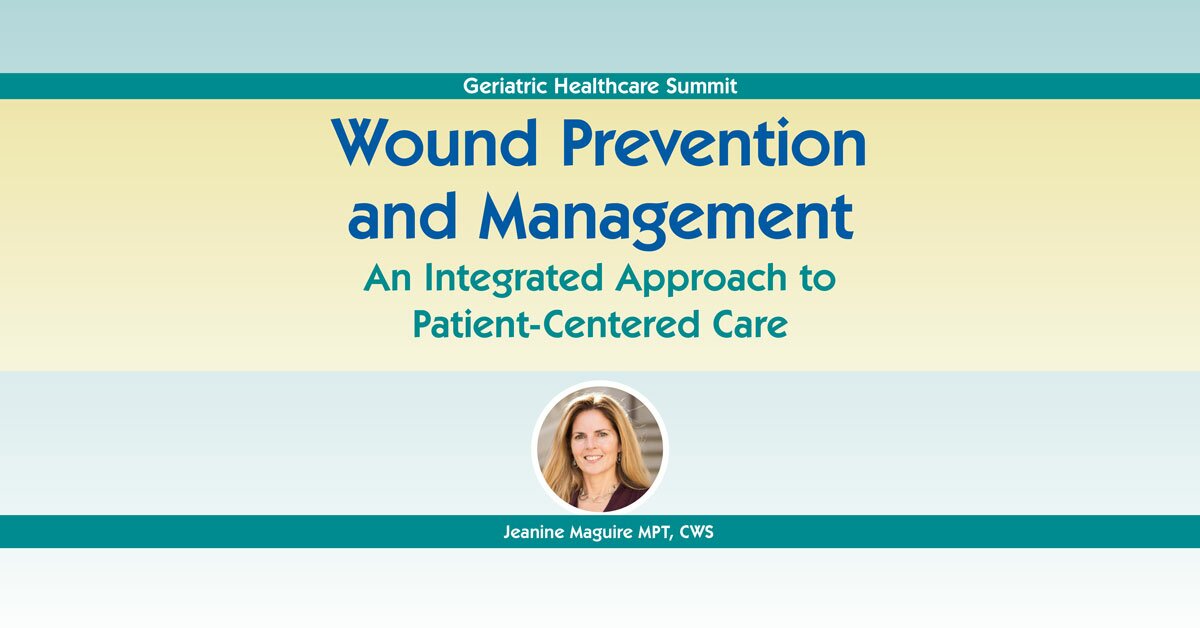 Geriatric Healthcare Summit

Wound Prevention and Management

An Integrated Approach to Patient-Centered Care

Jeanine Maguire MPT, CWS